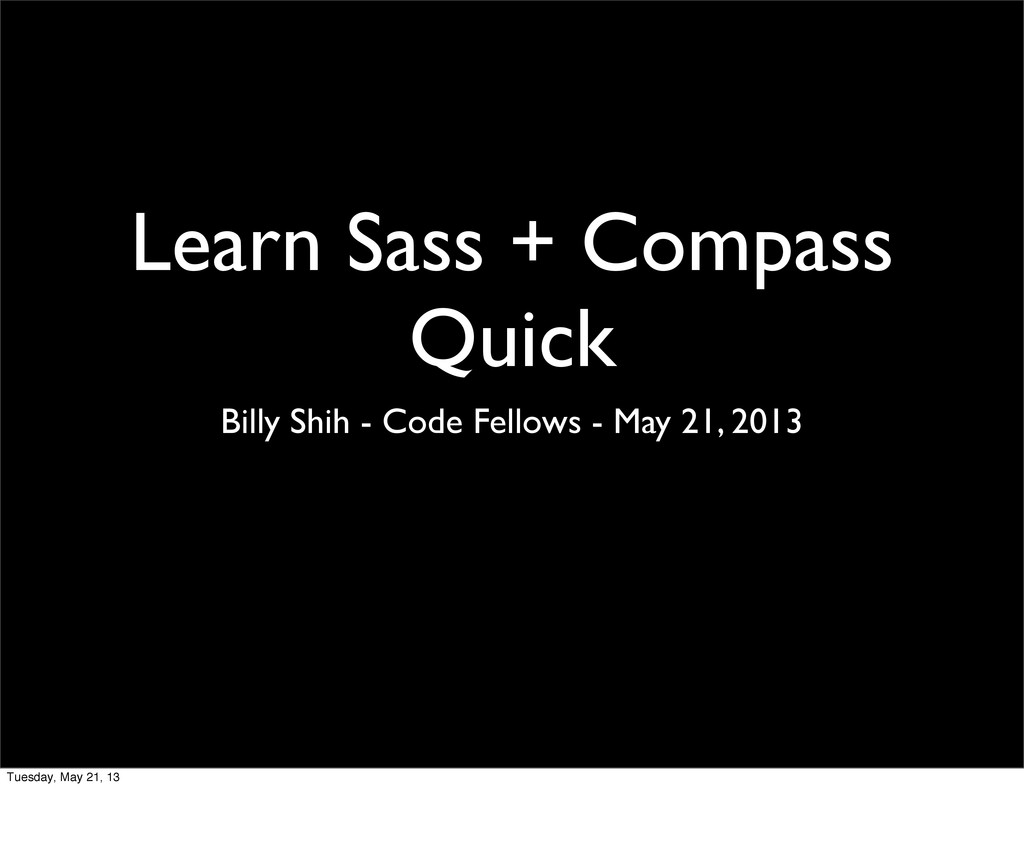 Learn Sass + Compass Quick

Billy Shih - Code Fellows - May 21, 2013

Tuesday, May 21, 13